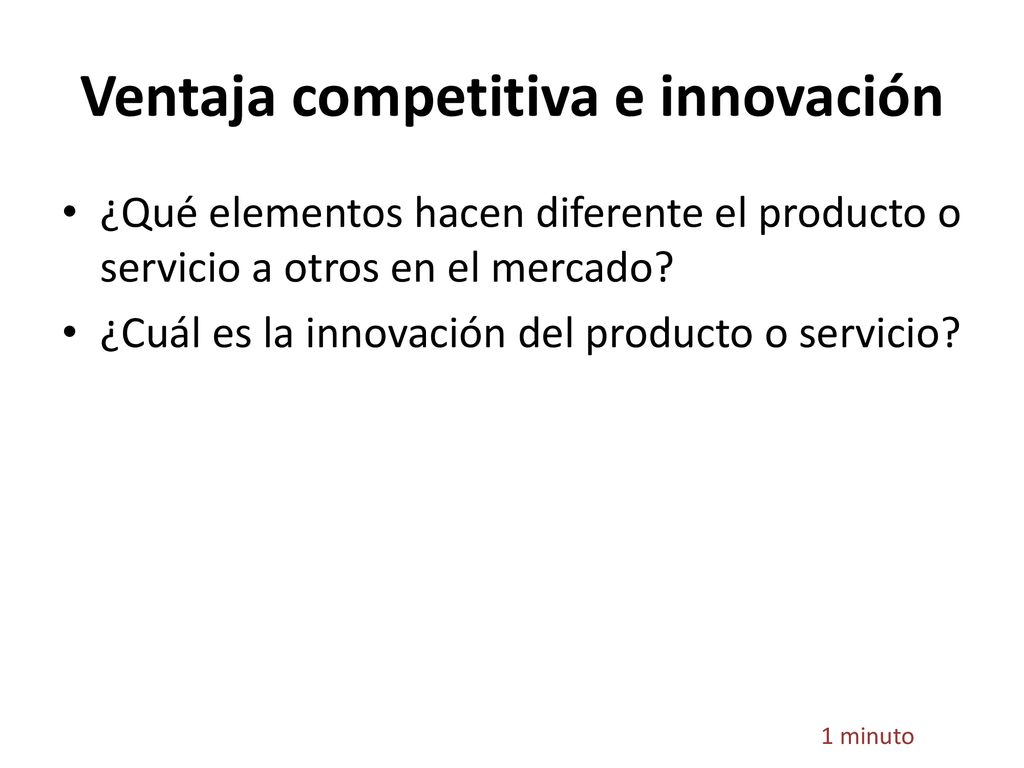 Ventaja competitiva e innovación

• ¿Qué elementos hacen diferente el producto o servicio a otros en el mercado?
• ¿Cuál es la innovación del producto o servicio?

1 minuto